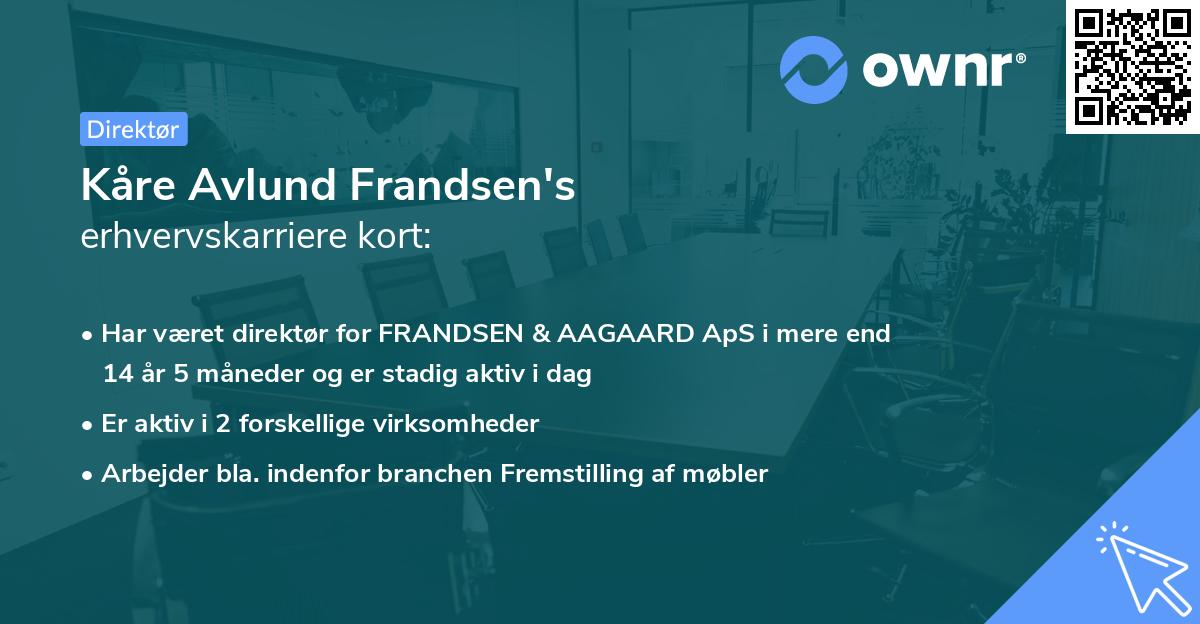 ownr®

Direktør

Kåre Avlund Frandsen's
erhvervskarriere kort:

• Har været direktør for FRANDSEN & AAGAARD ApS i mere end 14 år 5 måneder og er stadig aktiv i dag
• Er aktiv i 2 forskellige virksomheder
• Arbejder bla. indenfor branchen Fremstilling af møbler